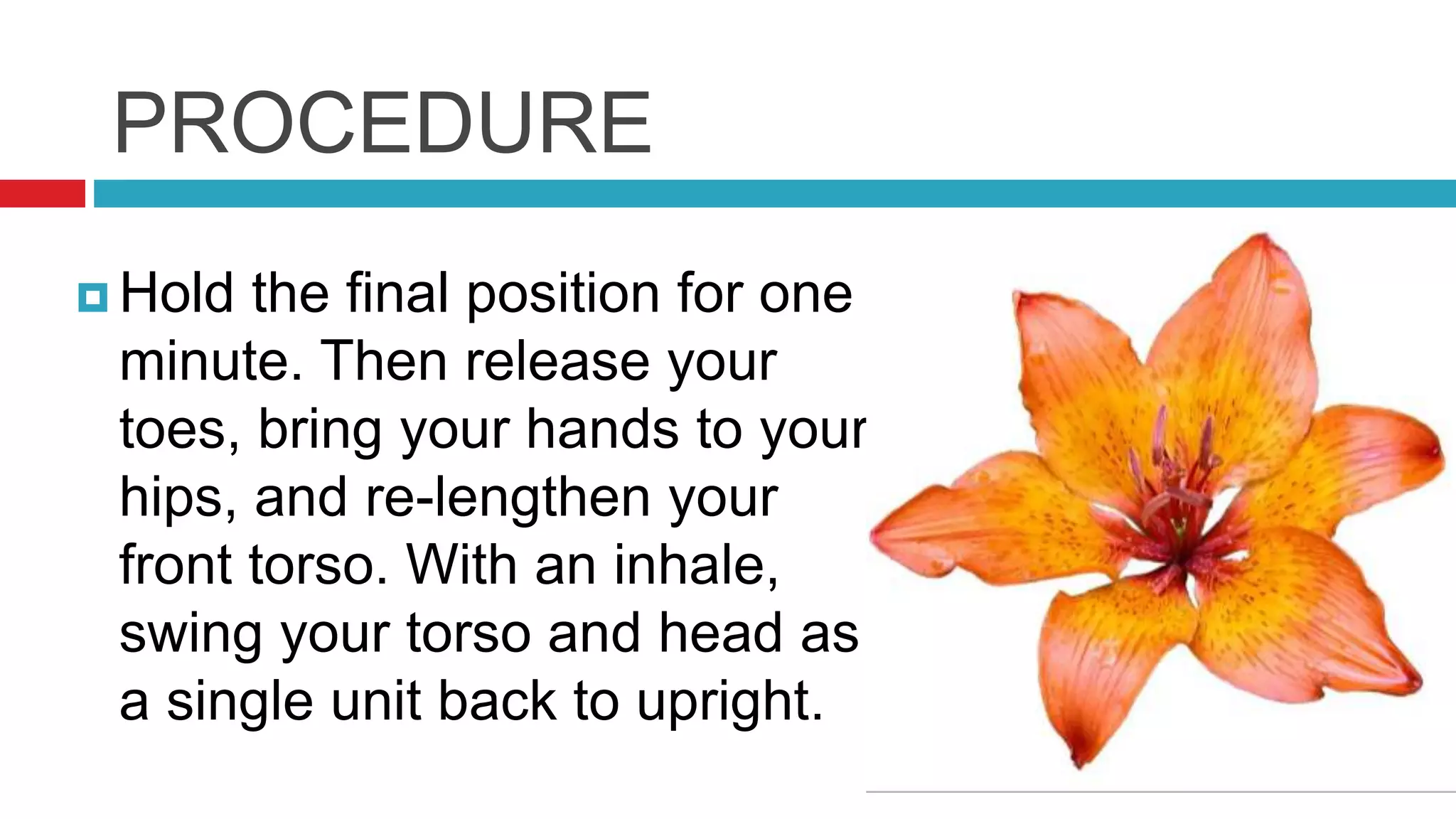 PROCEDURE

Hold the final position for one minute. Then release your toes, bring your hands to your hips, and re-lengthen your front torso. With an inhale, swing your torso and head as a single unit back to upright.